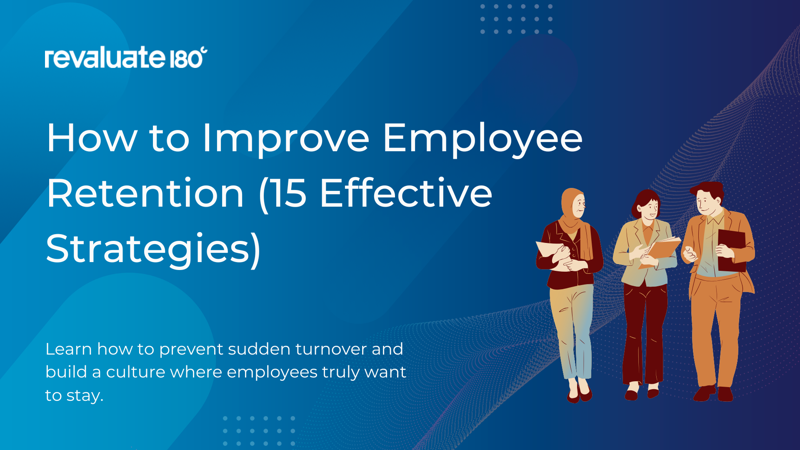 revaluate 180°

How to Improve Employee Retention (15 Effective Strategies)

Learn how to prevent sudden turnover and build a culture where employees truly want to stay.